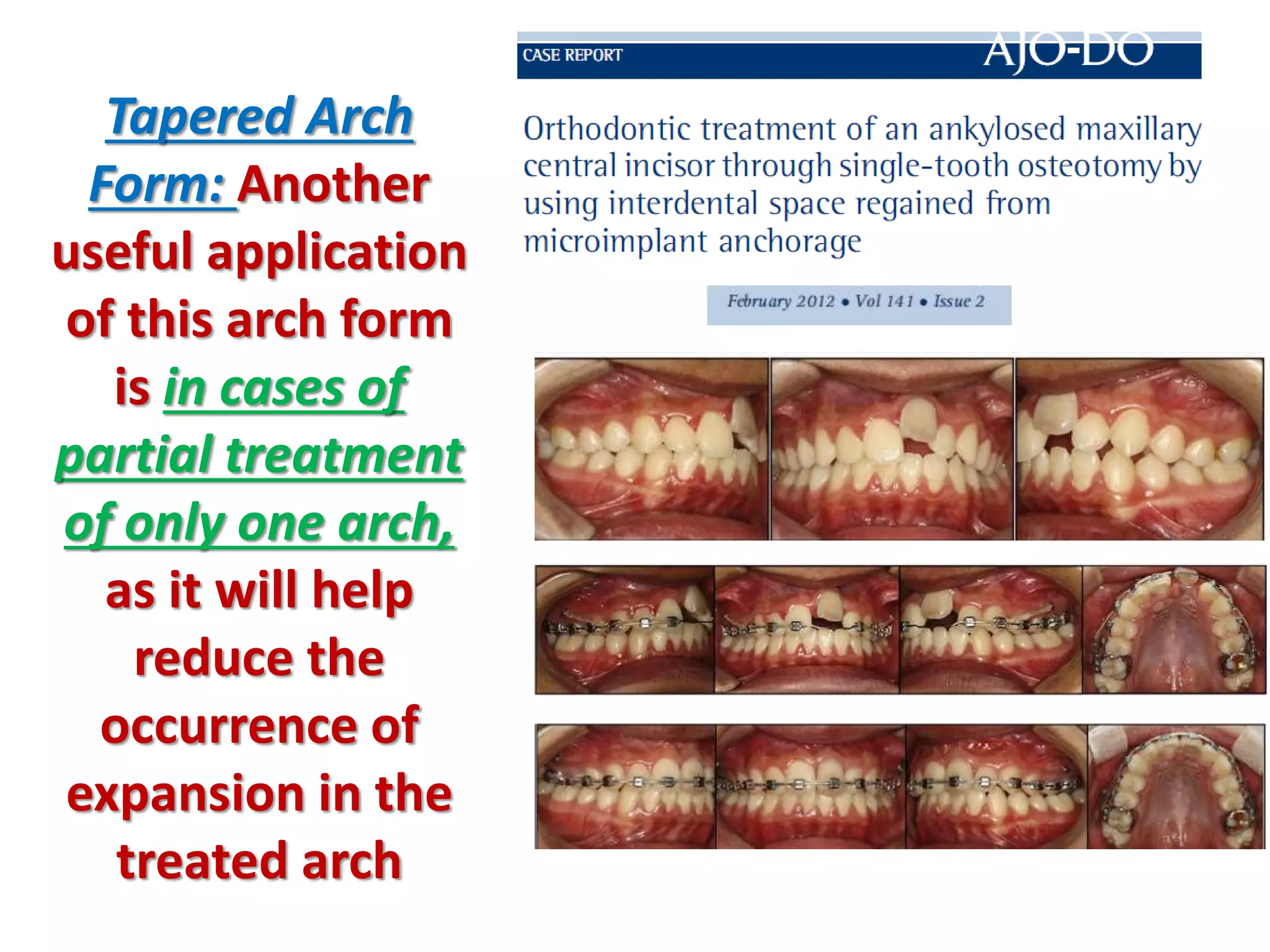 Tapered Arch Form: Another useful application of this arch form is in cases of partial treatment of only one arch, as it will help reduce the occurrence of expansion in the treated arch

CASE REPORT

AJO-DO

Orthodontic treatment of an ankylosed maxillary central incisor through single-tooth osteotomy by using interdental space regained from microimplant anchorage

February 2012 • Vol 141 • Issue 2